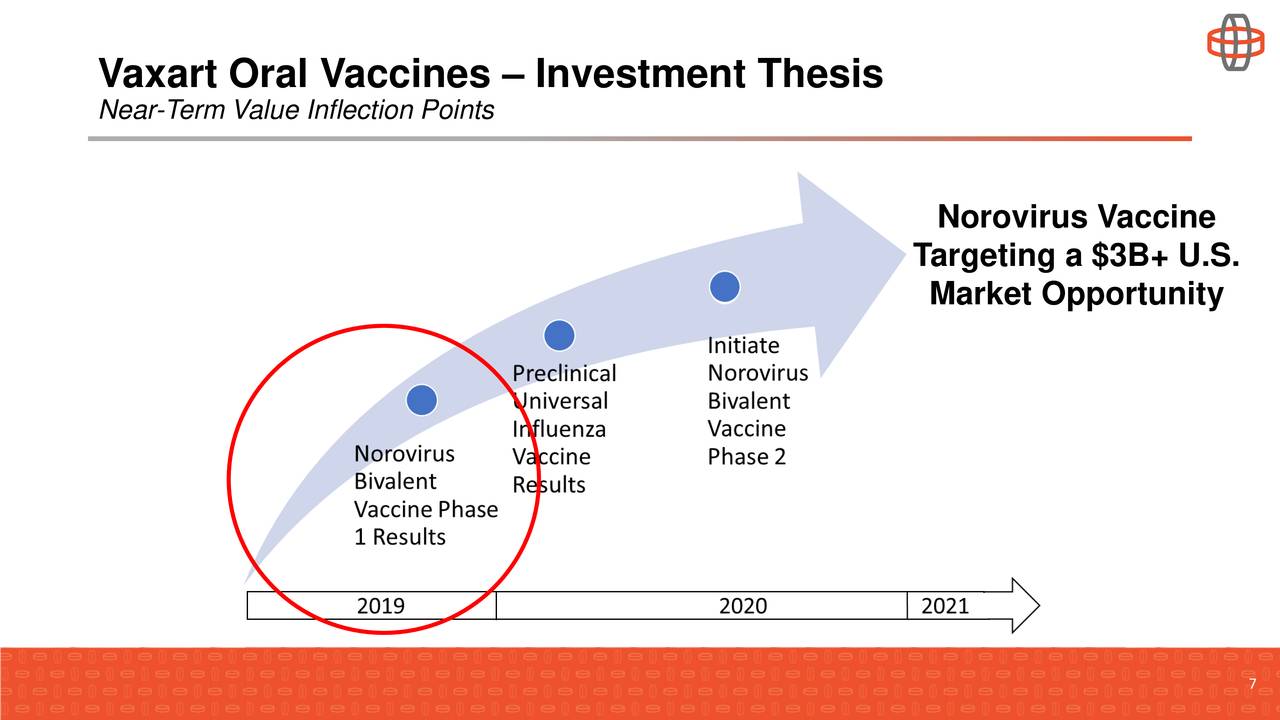 Vaxart Oral Vaccines – Investment Thesis
Near-Term Value Inflection Points

Norovirus Vaccine Targeting a $3B+ U.S. Market Opportunity

Norovirus Bivalent Vaccine Phase 1 Results

Preclinical Universal Influenza Vaccine Results

Initiate Norovirus Bivalent Vaccine Phase 2

2019

2020

2021

7